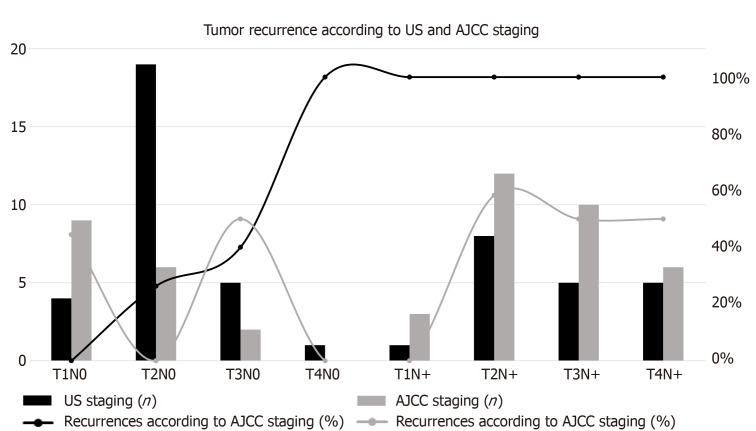 Tumor recurrence according to US and AJCC staging

20
15
10
5
0

100%
80%
60%
40%
20%
0%

T1N0 T2N0 T3N0 T4N0 T1N+ T2N+ T3N+ T4N+

US staging ($n$)
AJCC staging ($n$)
Recurrences according to AJCC staging (%)
Recurrences according to AJCC staging (%)